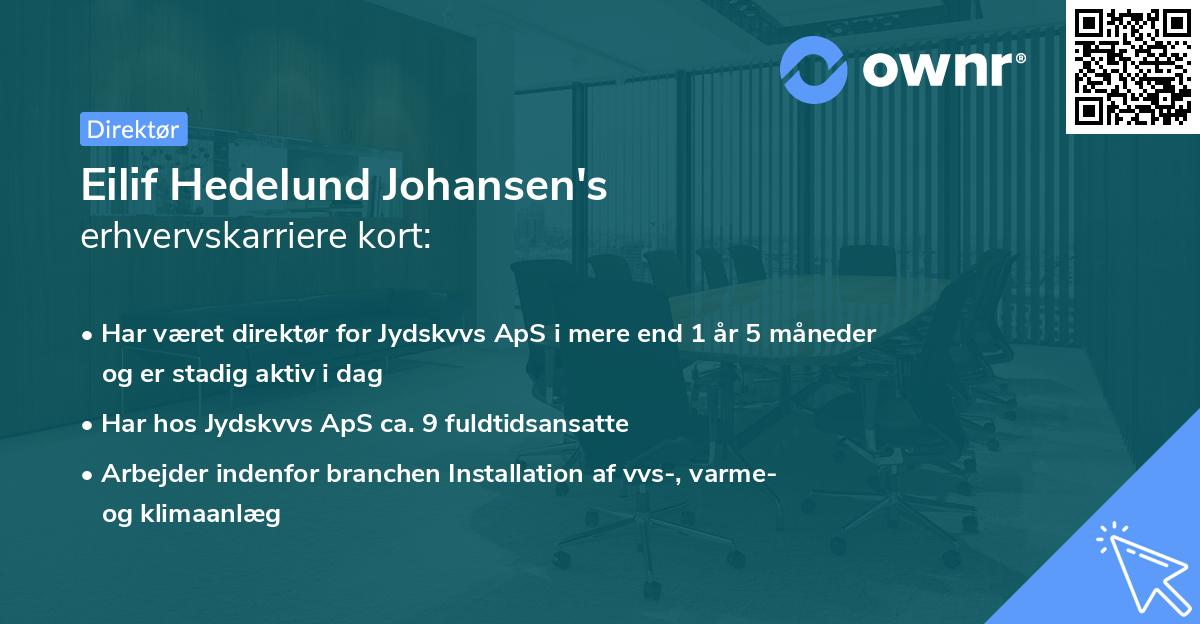 ownr®

Direktør

Eilif Hedelund Johansen's erhvervskarriere kort:

• Har været direktør for Jydskvvs ApS i mere end 1 år 5 måneder og er stadig aktiv i dag

• Har hos Jydskvvs ApS ca. 9 fuldtidsansatte

• Arbejder indenfor branchen Installation af vvs-, varme- og klimaanlæg